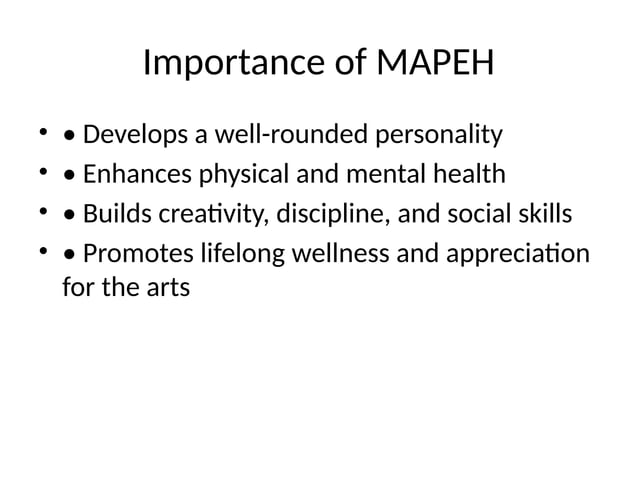 Importance of MAPEH

• • Develops a well-rounded personality
• • Enhances physical and mental health
• • Builds creativity, discipline, and social skills
• • Promotes lifelong wellness and appreciation for the arts